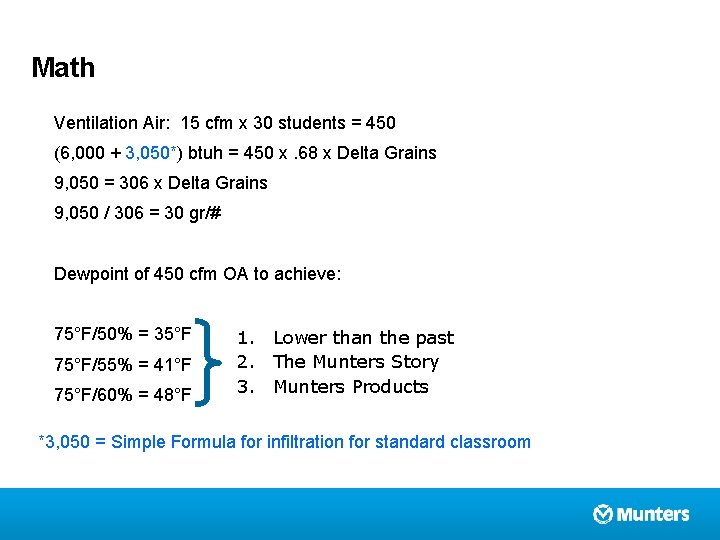 Math

Ventilation Air: 15 cfm x 30 students = 450

(6,000 + 3,050*) btuh = 450 x .68 x Delta Grains

9,050 = 306 x Delta Grains

9,050 / 306 = 30 gr/#

Dewpoint of 450 cfm OA to achieve:

75°F/50% = 35°F
75°F/55% = 41°F
75°F/60% = 48°F

1. Lower than the past
2. The Munters Story
3. Munters Products

*3,050 = Simple Formula for infiltration for standard classroom

Munters